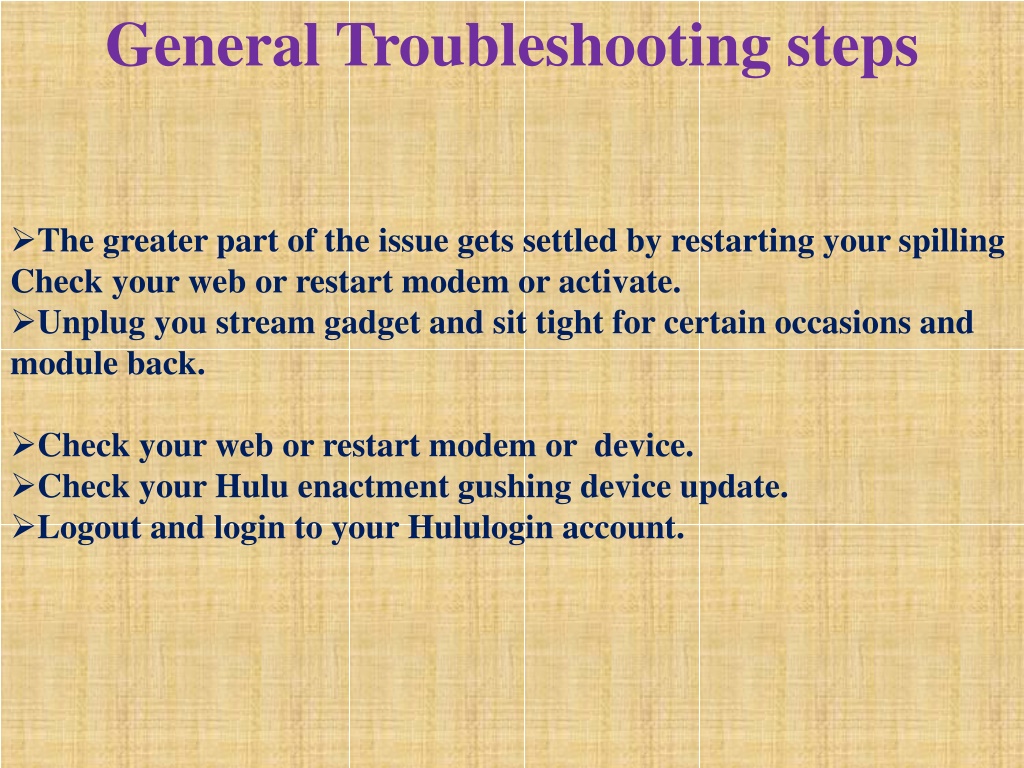 General Troubleshooting steps

➢The greater part of the issue gets settled by restarting your spilling Check your web or restart modem or activate.
➢Unplug you stream gadget and sit tight for certain occasions and module back.

➢Check your web or restart modem or device.
➢Check your Hulu enactment gushing device update.
➢Logout and login to your Hululogin account.